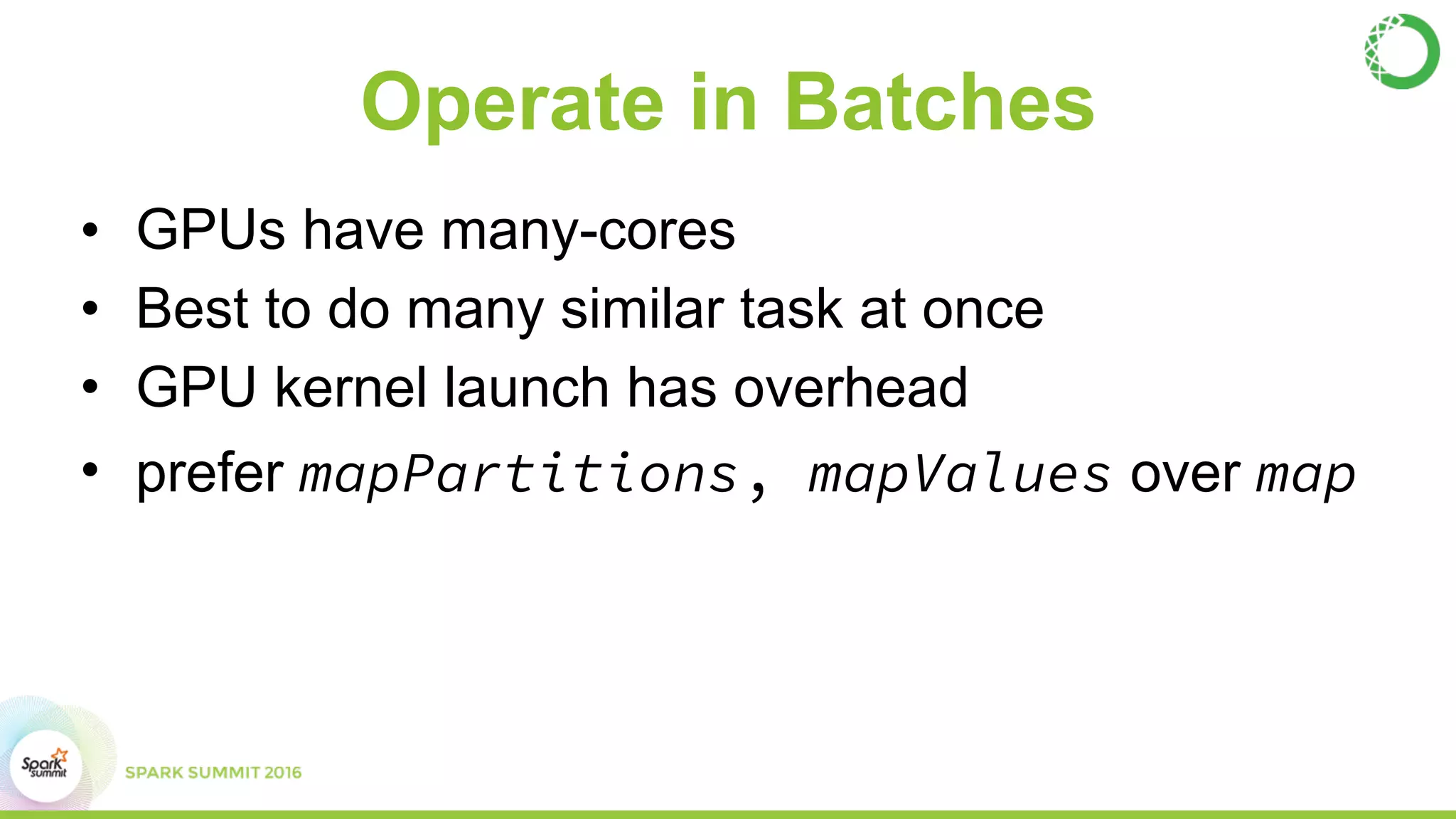 Operate in Batches

• GPUs have many-cores
• Best to do many similar task at once
• GPU kernel launch has overhead
• prefer mapPartitions, mapValues over map

Spark summit

SPARK SUMMIT 2016